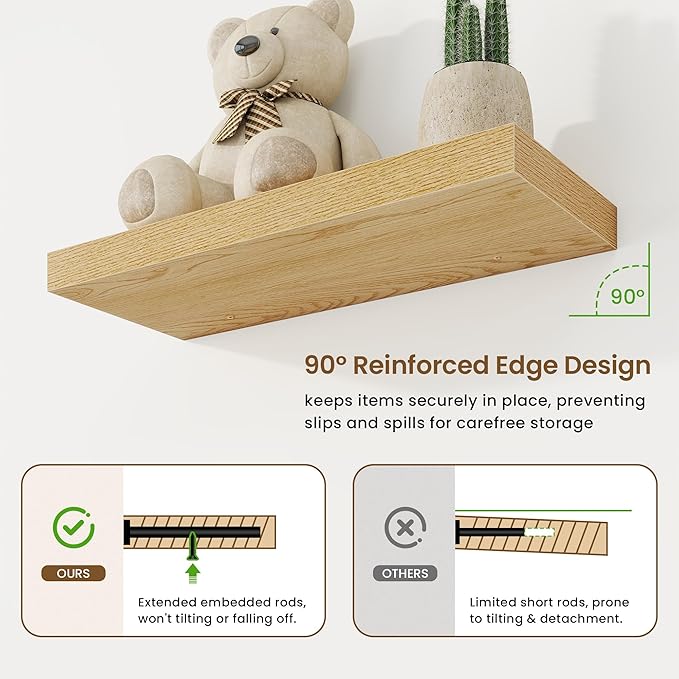 90°

90° Reinforced Edge Design

keeps items securely in place, preventing slips and spills for carefree storage

OURS

Extended embedded rods, won't tilting or falling off.

OTHERS

Limited short rods, prone to tilting & detachment.